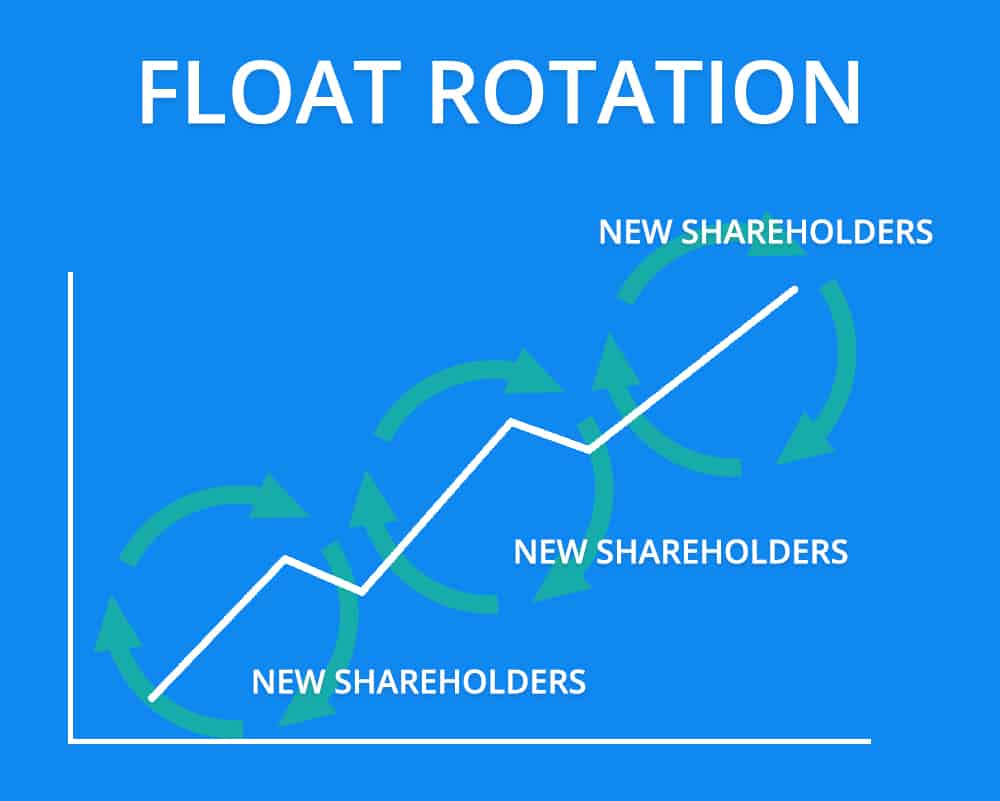 FLOAT ROTATION

NEW SHAREHOLDERS

NEW SHAREHOLDERS

NEW SHAREHOLDERS